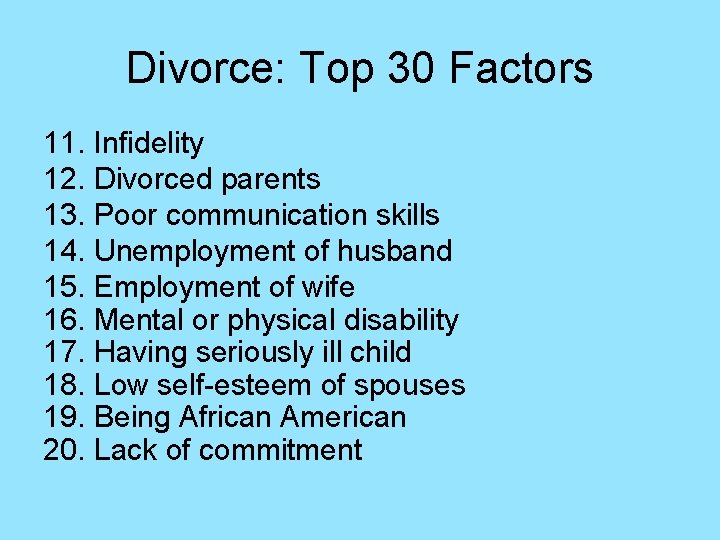 Divorce: Top 30 Factors

11. Infidelity
12. Divorced parents
13. Poor communication skills
14. Unemployment of husband
15. Employment of wife
16. Mental or physical disability
17. Having seriously ill child
18. Low self-esteem of spouses
19. Being African American
20. Lack of commitment